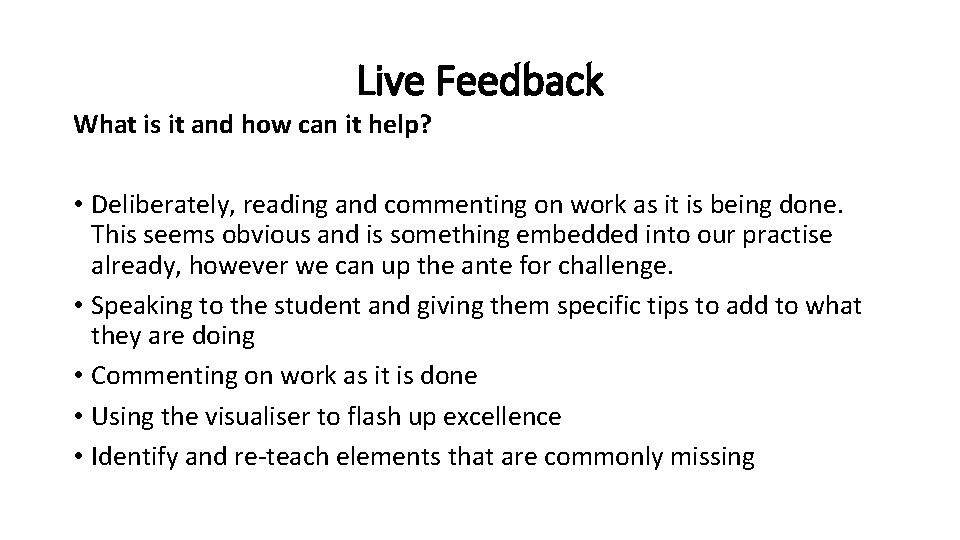 Live Feedback

What is it and how can it help?

• Deliberately, reading and commenting on work as it is being done. This seems obvious and is something embedded into our practise already, however we can up the ante for challenge.
• Speaking to the student and giving them specific tips to add to what they are doing
• Commenting on work as it is done
• Using the visualiser to flash up excellence
• Identify and re-teach elements that are commonly missing